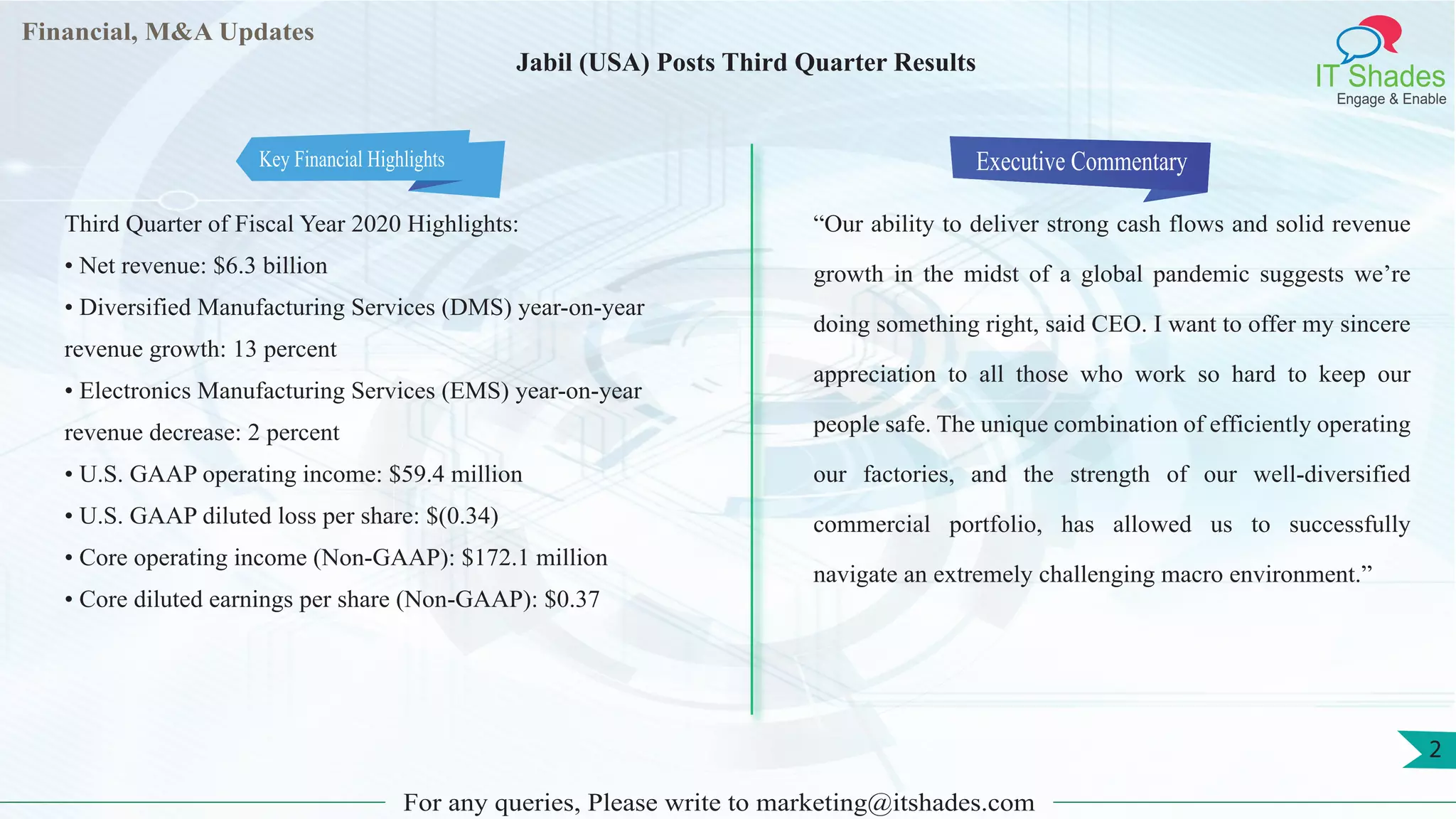 Financial, M&A Updates

Jabil (USA) Posts Third Quarter Results

IT Shades
Engage & Enable

Key Financial Highlights

Third Quarter of Fiscal Year 2020 Highlights:
• Net revenue: \$6.3 billion
• Diversified Manufacturing Services (DMS) year-on-year revenue growth: 13 percent
• Electronics Manufacturing Services (EMS) year-on-year revenue decrease: 2 percent
• U.S. GAAP operating income: \$59.4 million
• U.S. GAAP diluted loss per share: \$(0.34)
• Core operating income (Non-GAAP): \$172.1 million
• Core diluted earnings per share (Non-GAAP): \$0.37

Executive Commentary

“Our ability to deliver strong cash flows and solid revenue growth in the midst of a global pandemic suggests we’re doing something right, said CEO. I want to offer my sincere appreciation to all those who work so hard to keep our people safe. The unique combination of efficiently operating our factories, and the strength of our well-diversified commercial portfolio, has allowed us to successfully navigate an extremely challenging macro environment.”

2

For any queries, Please write to marketing@itshades.com